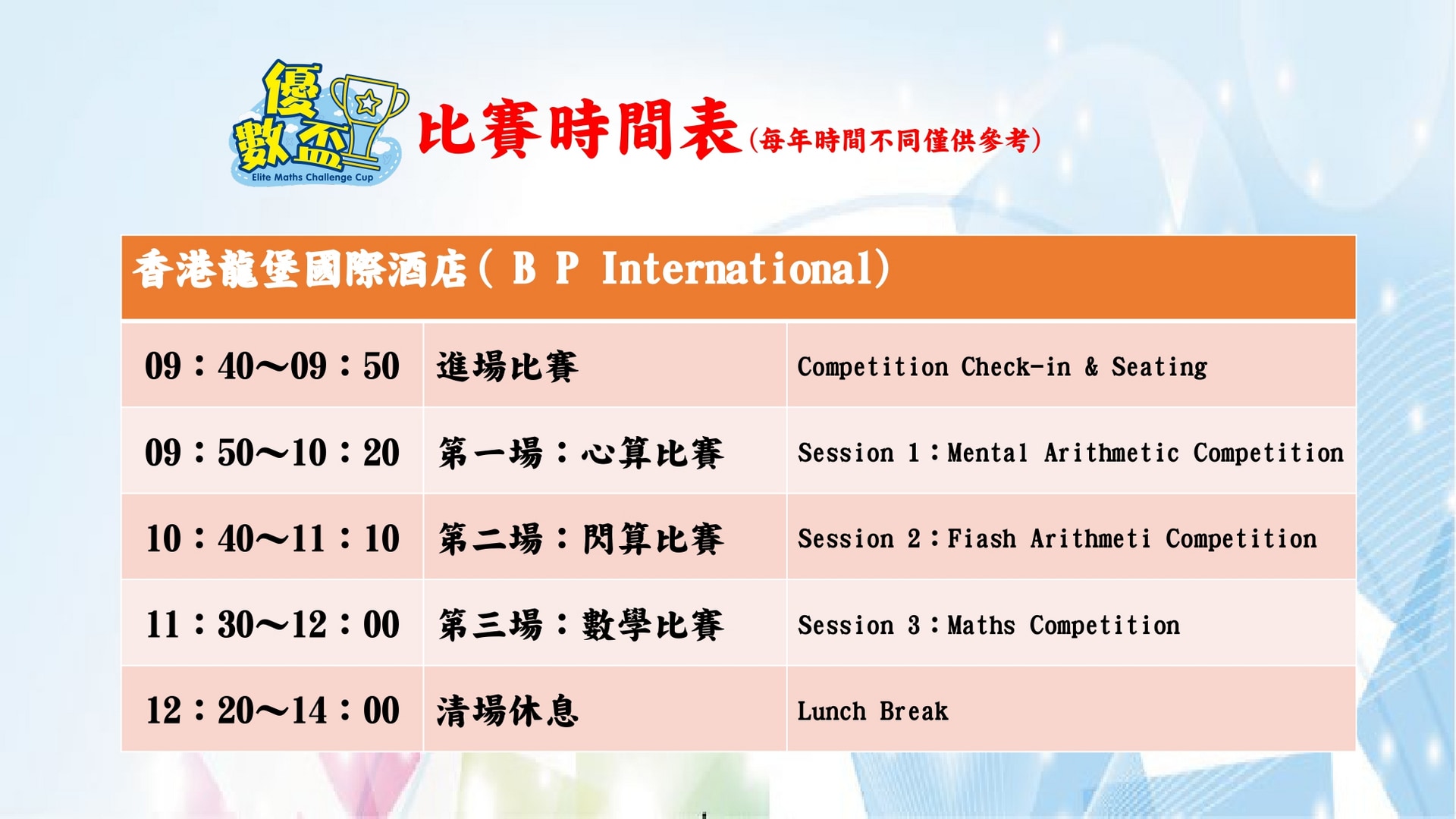 優數盃
Elite Maths Challenge Cup

比賽時間表(每年時間不同僅供參考)

| 香港龍堡國際酒店( B P International) | | |
|---|---|---|
| 09：40～09：50 | 進場比賽 | Competition Check-in & Seating |
| 09：50～10：20 | 第一場：心算比賽 | Session 1：Mental Arithmetic Competition |
| 10：40～11：10 | 第二場：閃算比賽 | Session 2：Fiash Arithmeti Competition |
| 11：30～12：00 | 第三場：數學比賽 | Session 3：Maths Competition |
| 12：20～14：00 | 清場休息 | Lunch Break |